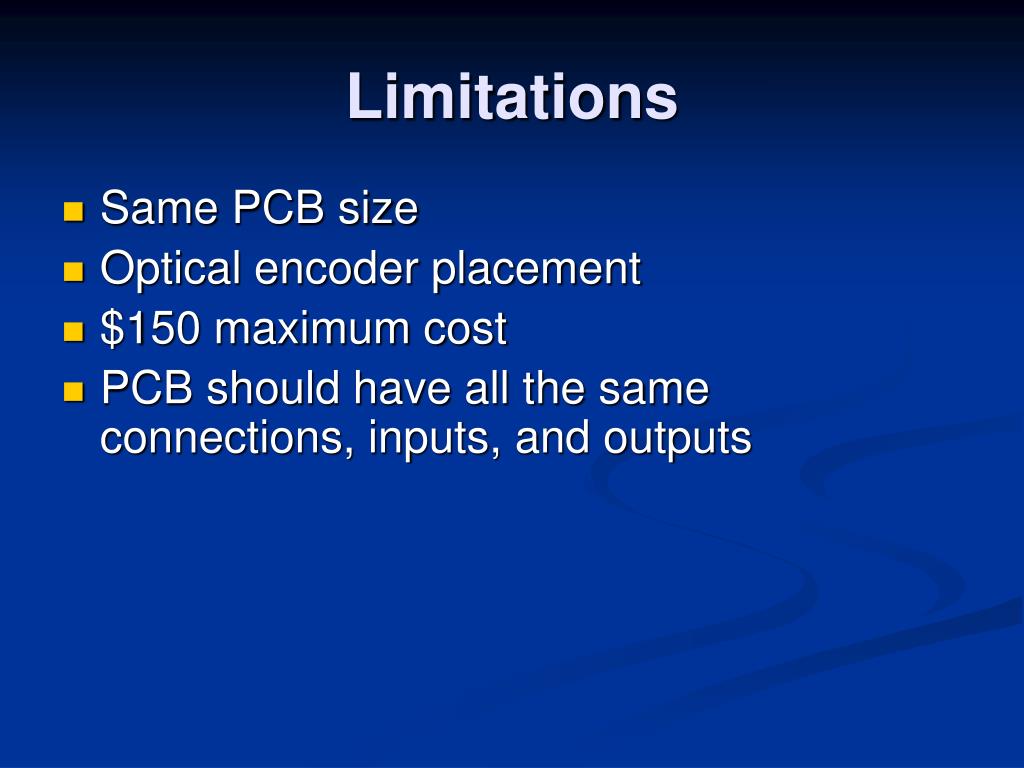 Limitations

- Same PCB size
- Optical encoder placement
- \$150 maximum cost
- PCB should have all the same connections, inputs, and outputs